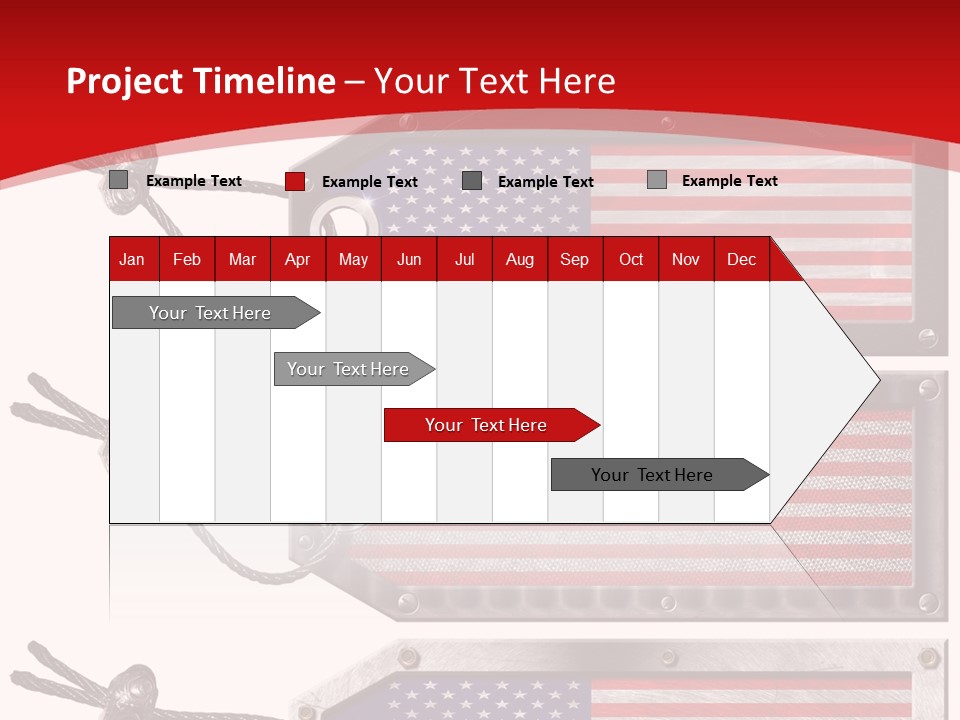 Project Timeline – Your Text Here

Example Text Example Text Example Text Example Text

| Jan | Feb | Mar | Apr | May | Jun | Jul | Aug | Sep | Oct | Nov | Dec |
|---|---|---|---|---|---|---|---|---|---|---|---|

Your Text Here

Your Text Here

Your Text Here

Your Text Here